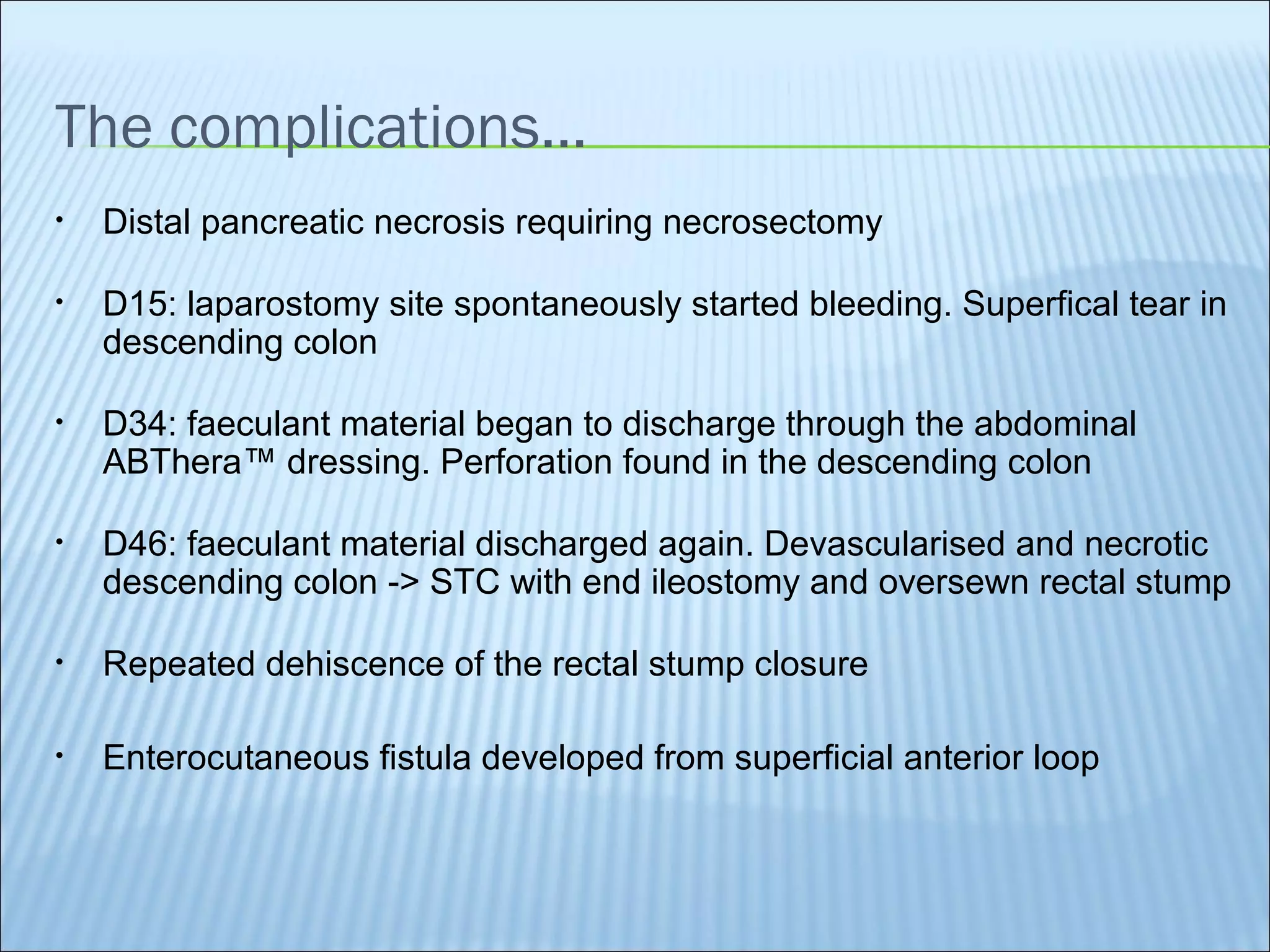 The complications…

• Distal pancreatic necrosis requiring necrosectomy

• D15: laparostomy site spontaneously started bleeding. Superfical tear in descending colon

• D34: faeculant material began to discharge through the abdominal ABThera™ dressing. Perforation found in the descending colon

• D46: faeculant material discharged again. Devascularised and necrotic descending colon -> STC with end ileostomy and oversewn rectal stump

• Repeated dehiscence of the rectal stump closure

• Enterocutaneous fistula developed from superficial anterior loop